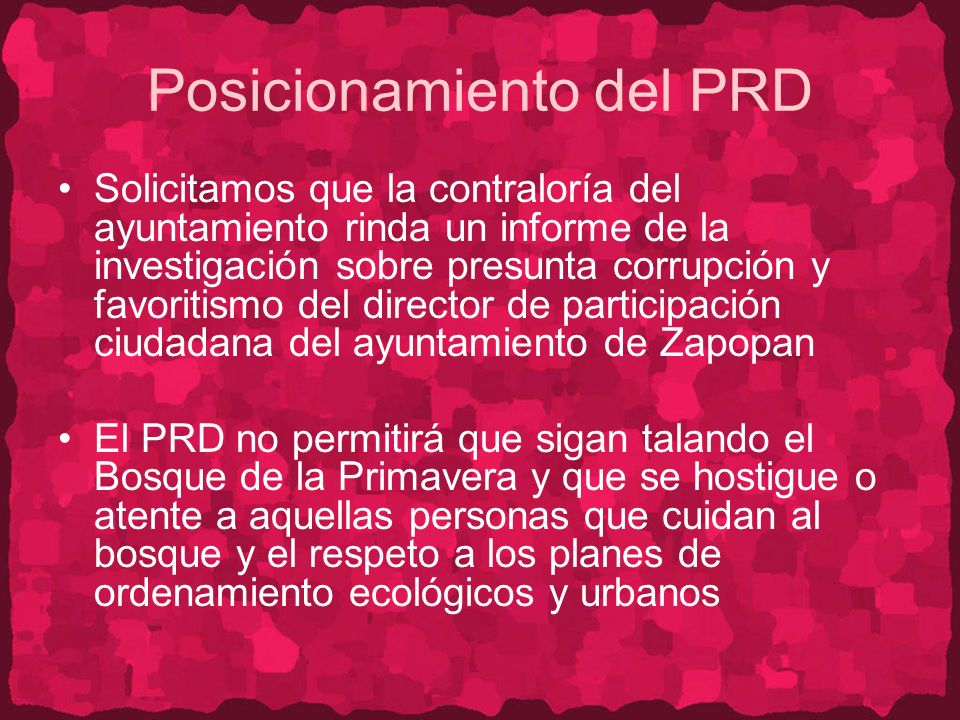 Posicionamiento del PRD

• Solicitamos que la contraloría del ayuntamiento rinda un informe de la investigación sobre presunta corrupción y favoritismo del director de participación ciudadana del ayuntamiento de Zapopan

• El PRD no permitirá que sigan talando el Bosque de la Primavera y que se hostigue o atente a aquellas personas que cuidan al bosque y el respeto a los planes de ordenamiento ecológicos y urbanos